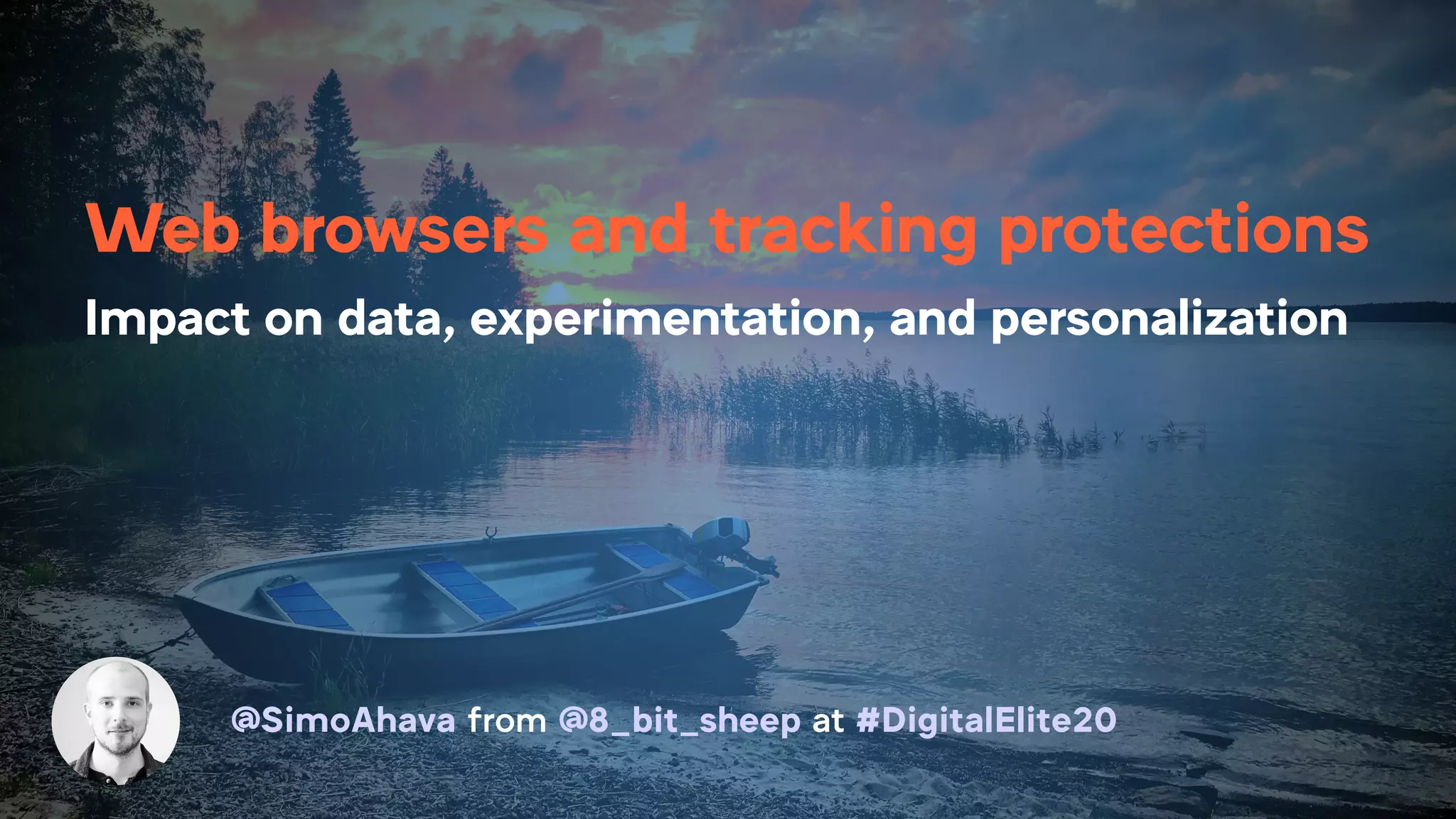 Web browsers and tracking protections

Impact on data, experimentation, and personalization

@SimoAhava from @8_bit_sheep at #DigitalElite20